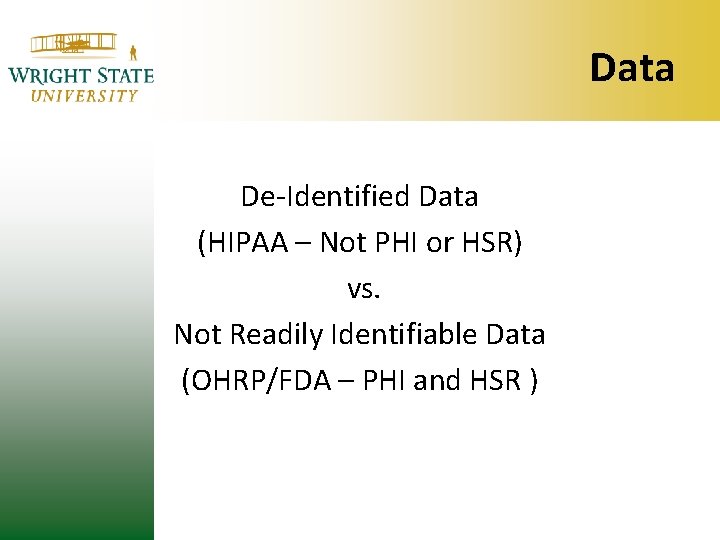 WRIGHT STATE
UNIVERSITY

Data

De-Identified Data
(HIPAA – Not PHI or HSR)
vs.
Not Readily Identifiable Data
(OHRP/FDA – PHI and HSR )